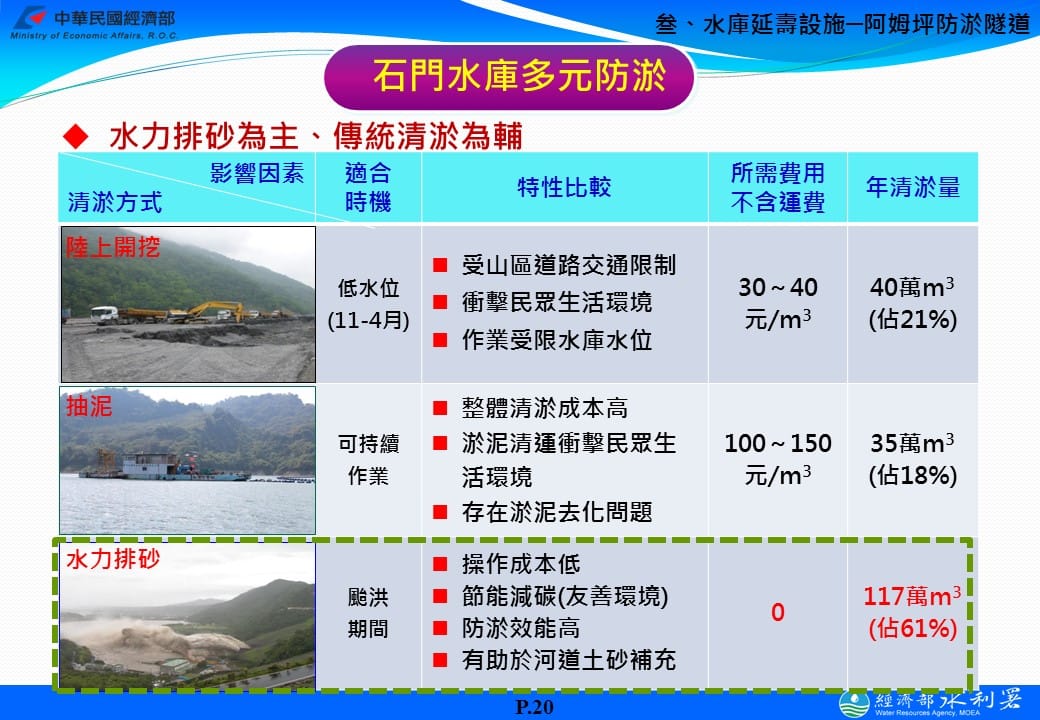 中華民國經濟部
Ministry of Economic Affairs, R.O.C.

叁、水庫延壽設施─阿姆坪防淤隧道

石門水庫多元防淤

◆ 水力排砂為主、傳統清淤為輔

| 影響因素 清淤方式 | 適合時機 | 特性比較 | 所需費用 不含運費 | 年清淤量 |
|---|---|---|---|---|
| 陸上開挖 | 低水位 (11-4月) | ■ 受山區道路交通限制 ■ 衝擊民眾生活環境 ■ 作業受限水庫水位 | 30～40 元/$m^3$ | 40萬$m^3$ (佔21%) |
| 抽泥 | 可持續作業 | ■ 整體清淤成本高 ■ 淤泥清運衝擊民眾生活環境 ■ 存在淤泥去化問題 | 100～150 元/$m^3$ | 35萬$m^3$ (佔18%) |
| 水力排砂 | 颱洪期間 | ■ 操作成本低 ■ 節能減碳(友善環境) ■ 防淤效能高 ■ 有助於河道土砂補充 | 0 | 117萬$m^3$ (佔61%) |

P.20

經濟部水利署
Water Resources Agency, MOEA